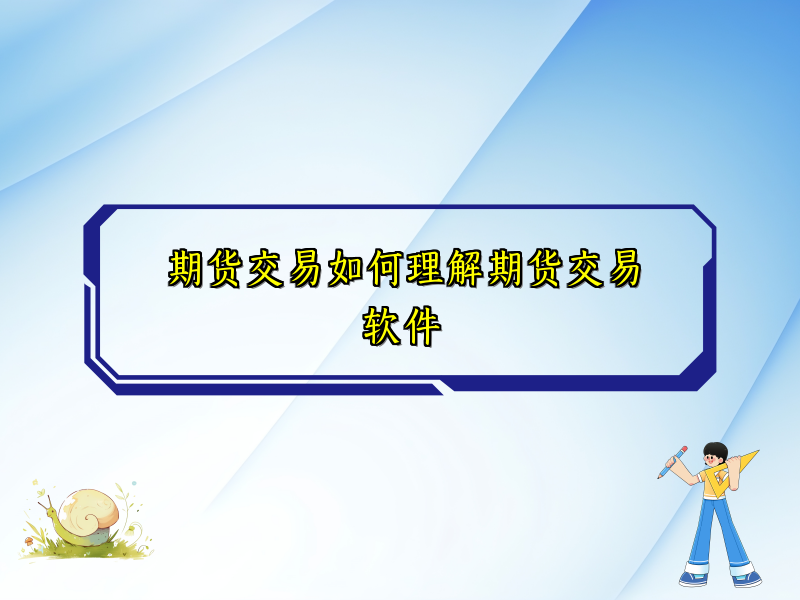 期货交易如何理解期货交易软件